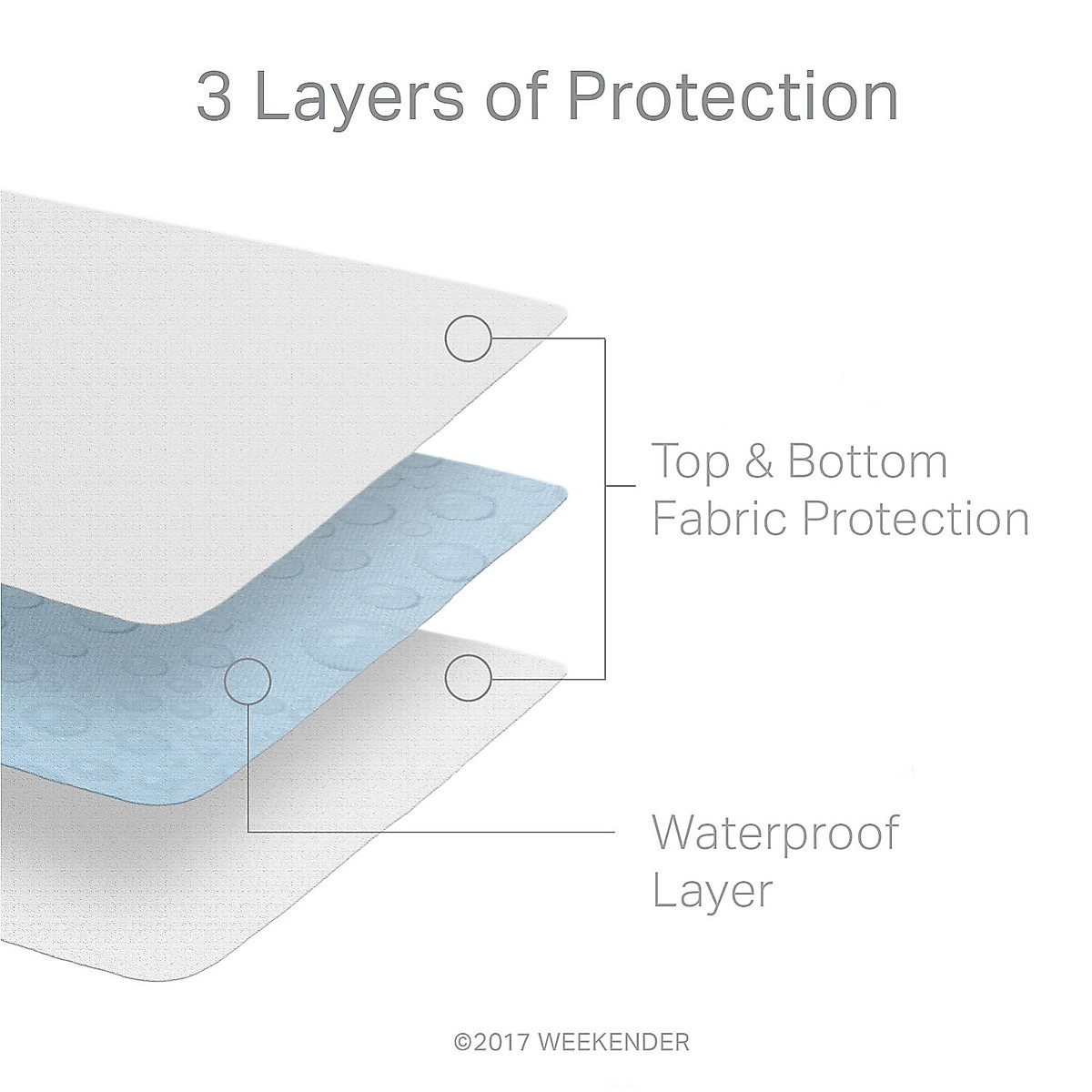 3 Layers of Protection

Top & Bottom Fabric Protection

Waterproof Layer

©2017 WEEKENDER